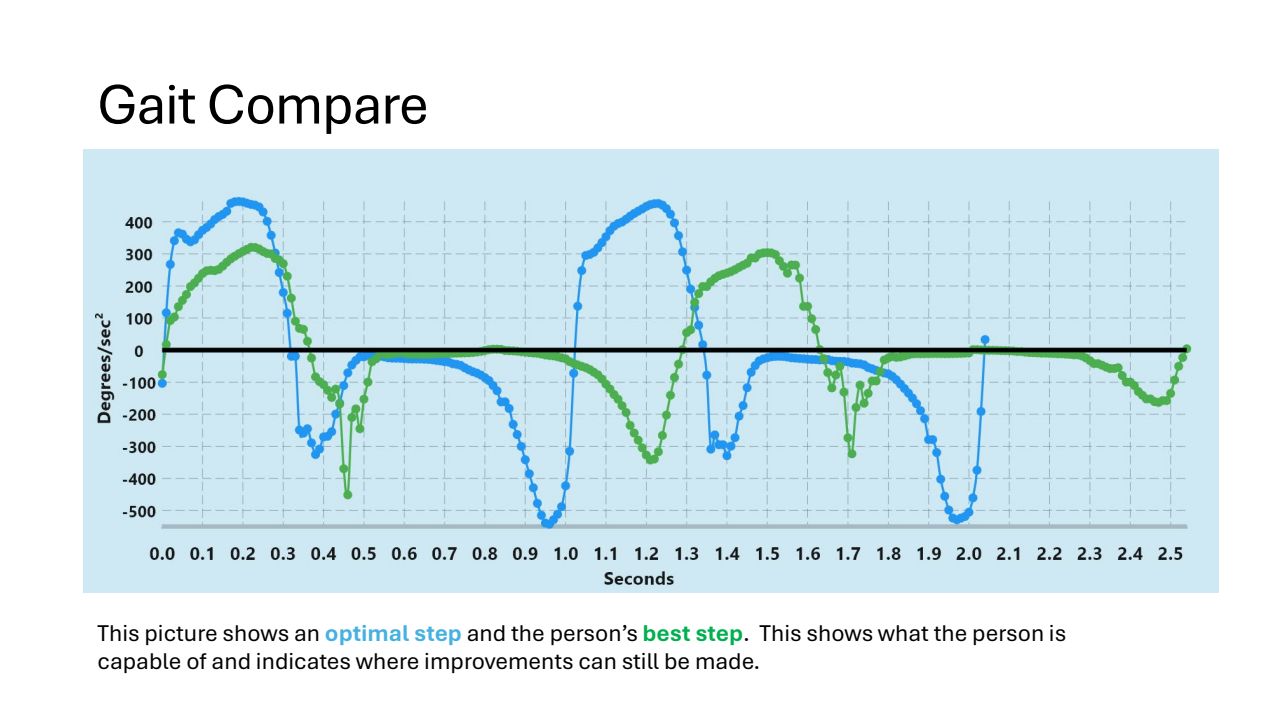 Gait Compare

400
300
200
100
0
-100
-200
-300
-400
-500

Degrees/sec$^2$

0.0 0.1 0.2 0.3 0.4 0.5 0.6 0.7 0.8 0.9 1.0 1.1 1.2 1.3 1.4 1.5 1.6 1.7 1.8 1.9 2.0 2.1 2.2 2.3 2.4 2.5

Seconds

This picture shows an optimal step and the person's best step. This shows what the person is capable of and indicates where improvements can still be made.